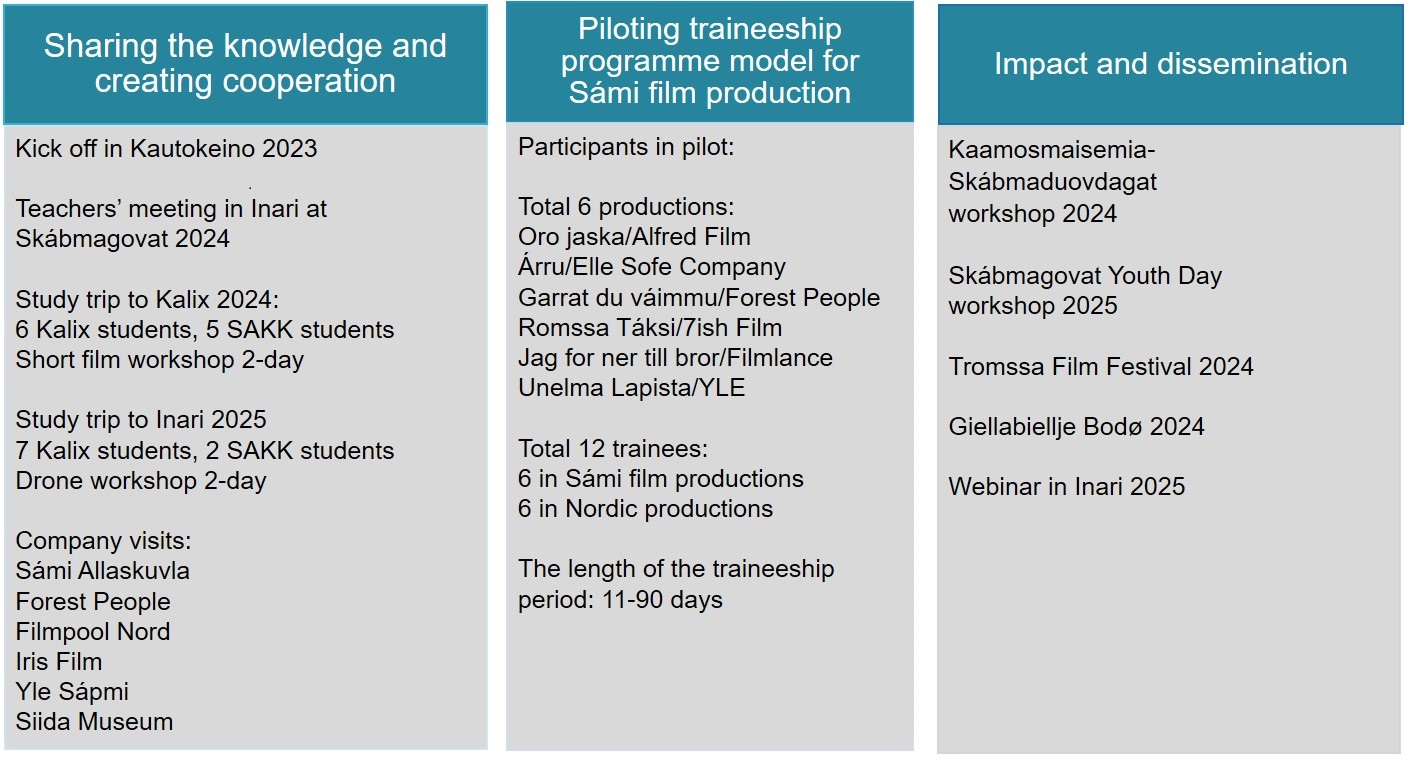 Sharing the knowledge and creating cooperation

Kick off in Kautokeino 2023

Teachers' meeting in Inari at Skábmagovat 2024

Study trip to Kalix 2024:
6 Kalix students, 5 SAKK students
Short film workshop 2-day

Study trip to Inari 2025
7 Kalix students, 2 SAKK students
Drone workshop 2-day

Company visits:
Sámi Allaskuvla
Forest People
Filmpool Nord
Iris Film
Yle Sápmi
Siida Museum

Piloting traineeship programme model for Sámi film production

Participants in pilot:

Total 6 productions:
Oro jaska/Alfred Film
Árru/Elle Sofe Company
Garrat du váimmu/Forest People
Romssa Táksi/7ish Film
Jag for ner till bror/Filmlance
Unelma Lapista/YLE

Total 12 trainees:
6 in Sámi film productions
6 in Nordic productions

The length of the traineeship period: 11-90 days

Impact and dissemination

Kaamosmaisemia-Skábmaduovdagat workshop 2024

Skábmagovat Youth Day workshop 2025

Tromssa Film Festival 2024

Giellabiellje Bodø 2024

Webinar in Inari 2025